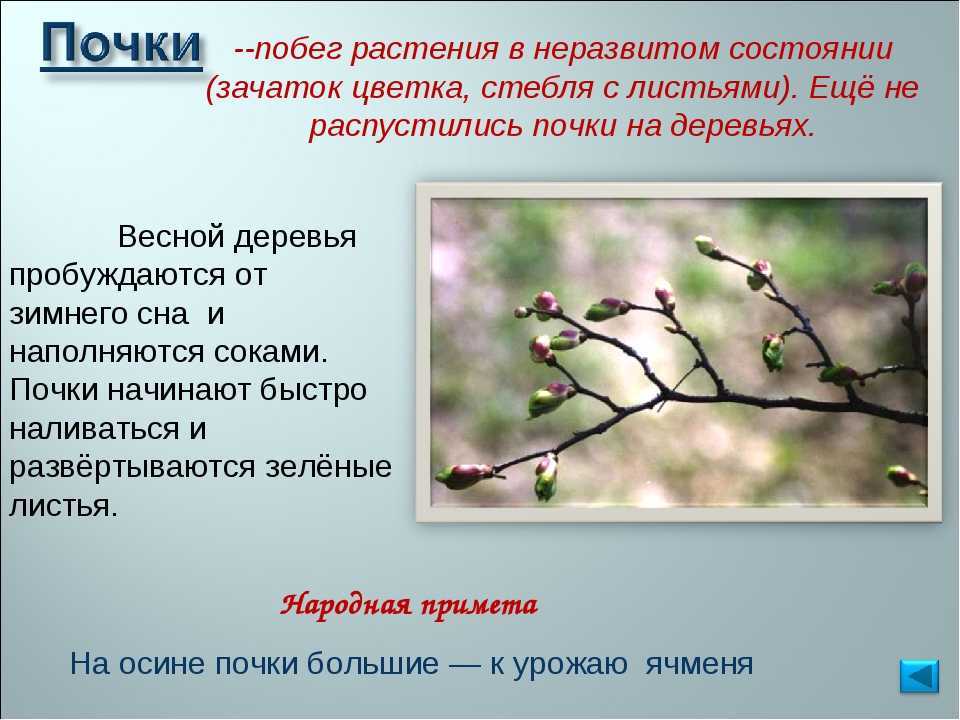 Почки --побег растения в неразвитом состоянии (зачаток цветка, стебля с листьями). Ещё не распустились почки на деревьях.

Весной деревья пробуждаются от зимнего сна и наполняются соками. Почки начинают быстро наливаться и развёртываются зелёные листья.

Народная примета

На осине почки большие — к урожаю ячменя